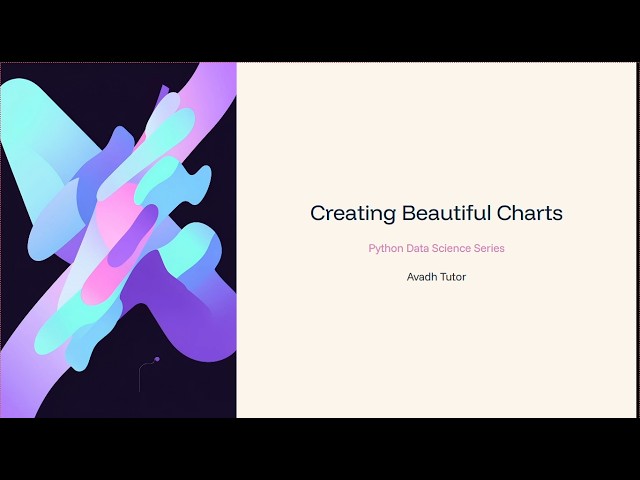 Creating Beautiful Charts

Python Data Science Series

Avadh Tutor